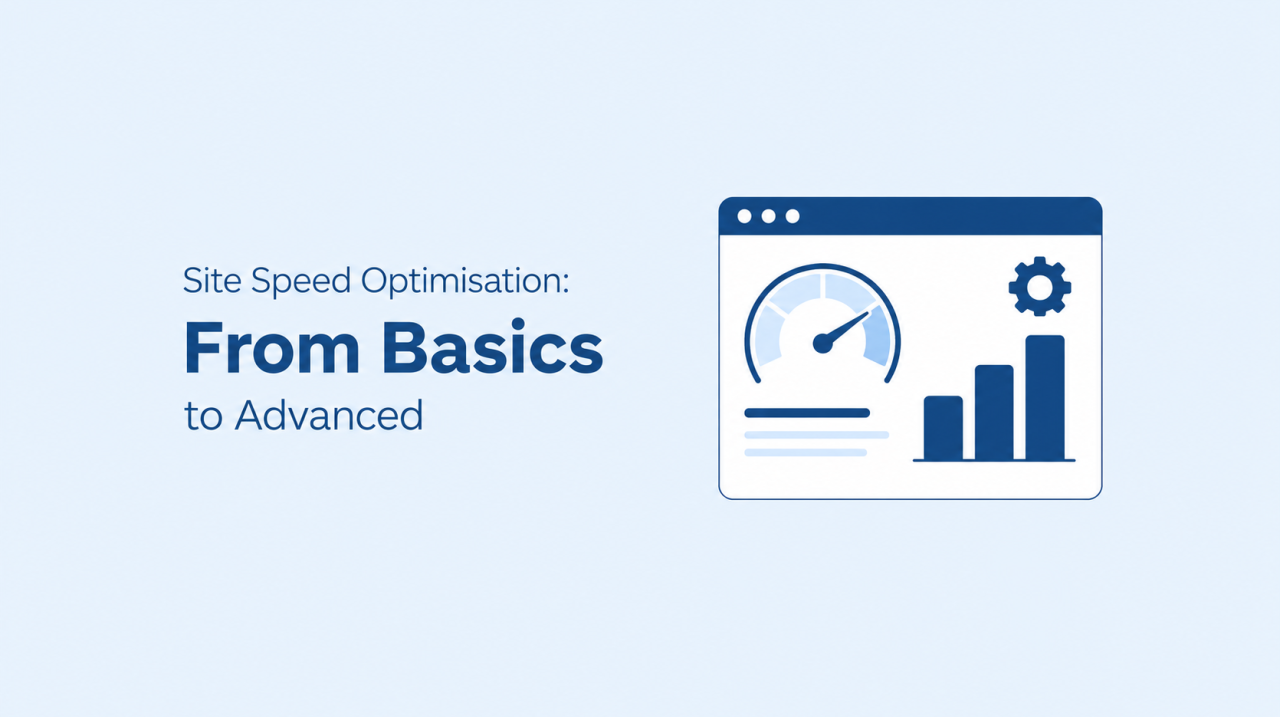 Site Speed Optimisation:

From Basics

to Advanced